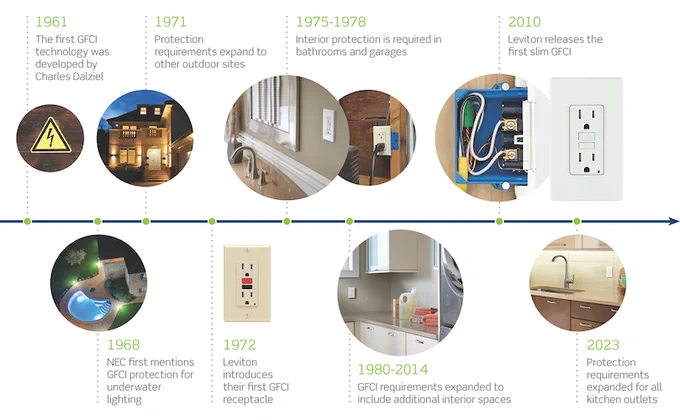 1961
The first GFCI technology was developed by Charles Dalziel

1971
Protection requirements expand to other outdoor sites

1975-1978
Interior protection is required in bathrooms and garages

2010
Leviton releases the first slim GFCI

1968
NEC first mentions GFCI protection for underwater lighting

1972
Leviton introduces their first GFCI receptacle

1980-2014
GFCI requirements expanded to include additional interior spaces

2023
Protection requirements expanded for all kitchen outlets